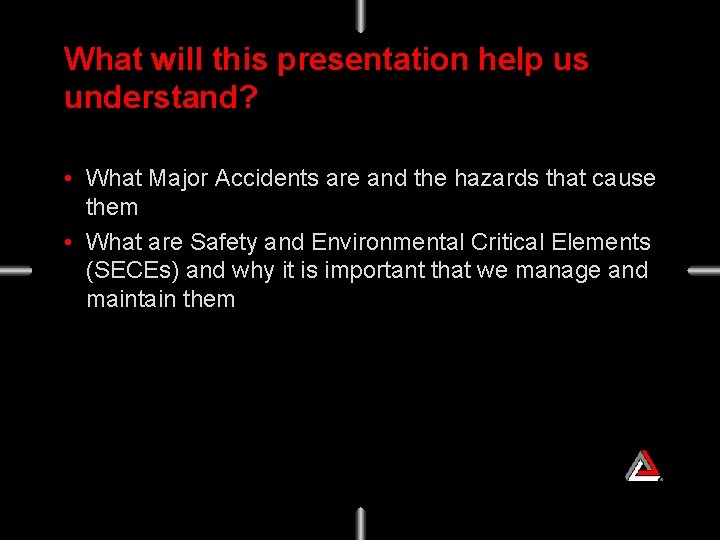 What will this presentation help us understand?

• What Major Accidents are and the hazards that cause them

• What are Safety and Environmental Critical Elements (SECEs) and why it is important that we manage and maintain them